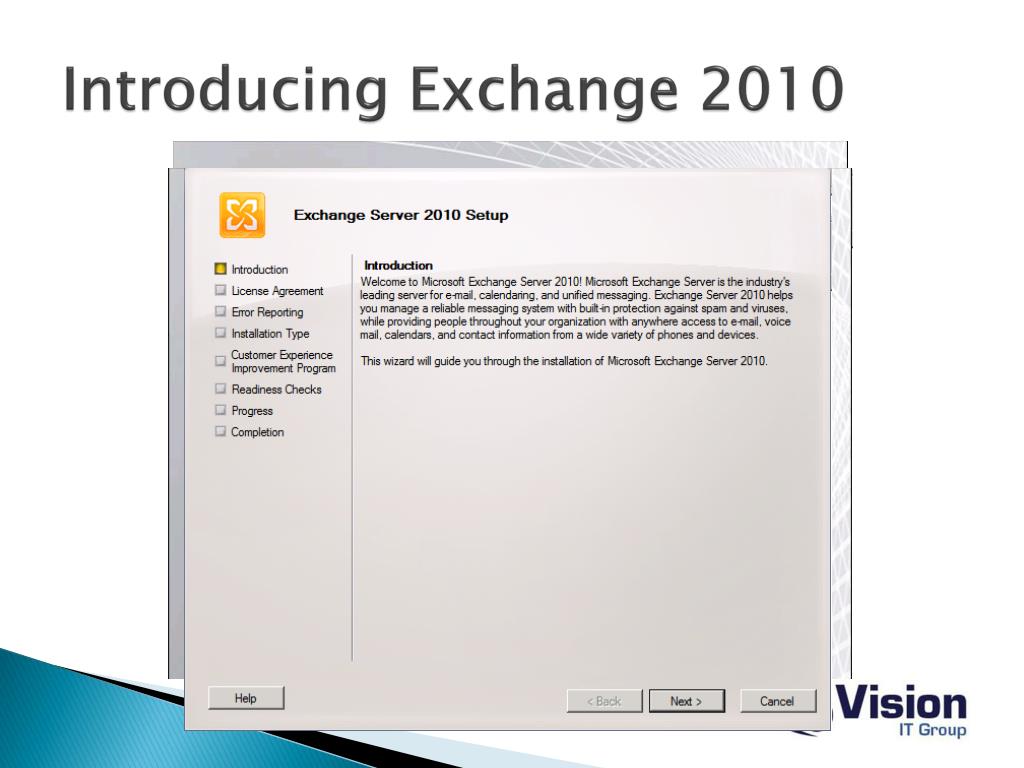 Introducing Exchange 2010

Exchange Server 2010 Setup

Introduction
License Agreement
Error Reporting
Installation Type
Customer Experience Improvement Program
Readiness Checks
Progress
Completion

Introduction
Welcome to Microsoft Exchange Server 2010! Microsoft Exchange Server is the industry's leading server for e-mail, calendaring, and unified messaging. Exchange Server 2010 helps you manage a reliable messaging system with built-in protection against spam and viruses, while providing people throughout your organization with anywhere access to e-mail, voice mail, calendars, and contact information from a wide variety of phones and devices.

This wizard will guide you through the installation of Microsoft Exchange Server 2010.

Help

< Back

Next >

Cancel

Vision
IT Group